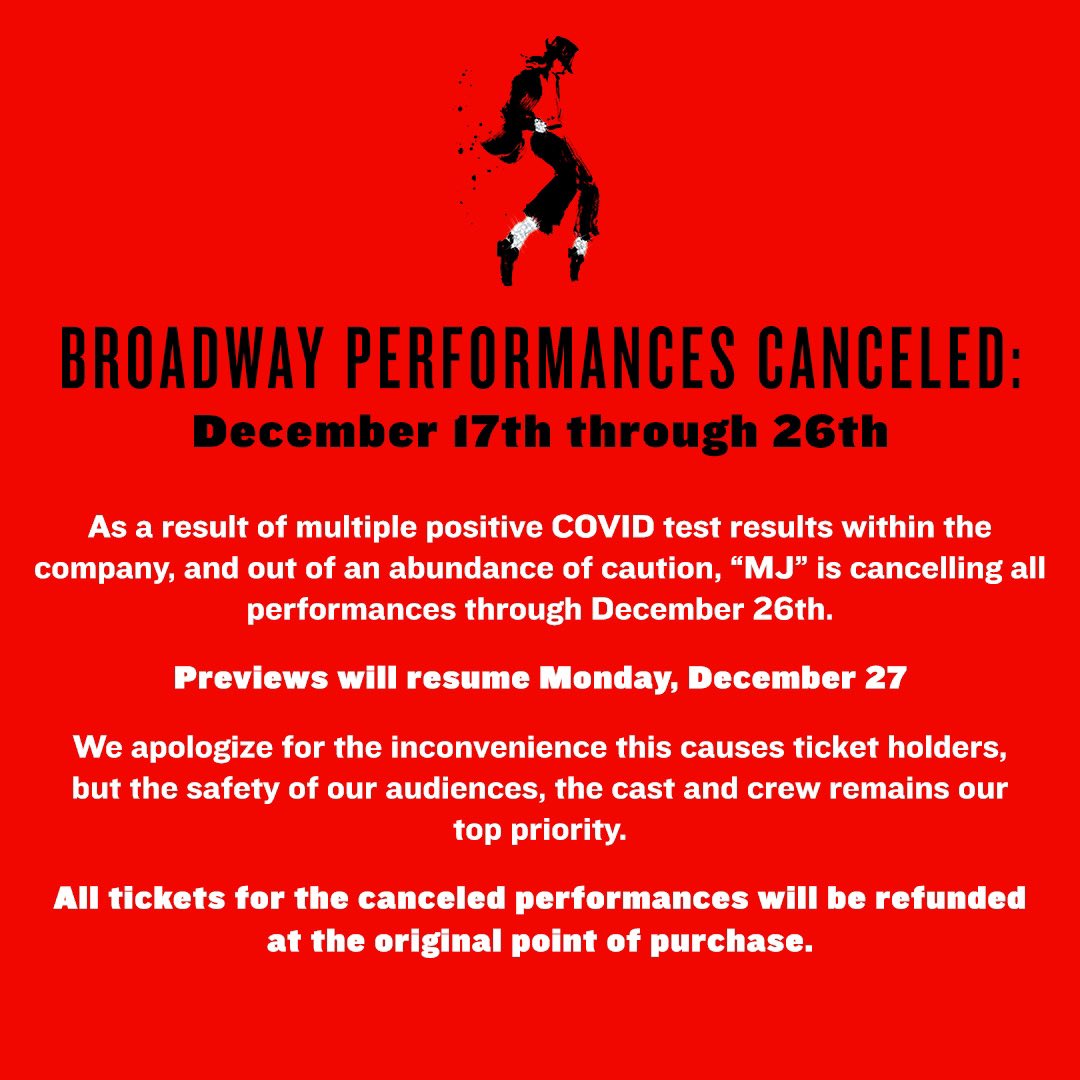 BROADWAY PERFORMANCES CANCELED:
December 17th through 26th

As a result of multiple positive COVID test results within the company, and out of an abundance of caution, “MJ” is cancelling all performances through December 26th.

Previews will resume Monday, December 27

We apologize for the inconvenience this causes ticket holders, but the safety of our audiences, the cast and crew remains our top priority.

All tickets for the canceled performances will be refunded at the original point of purchase.